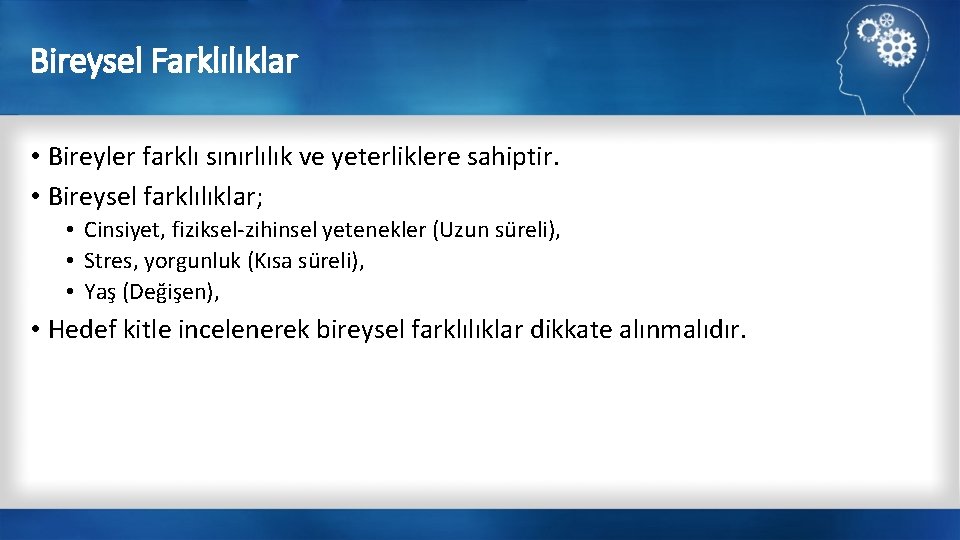 Bireysel Farklılıklar

• Bireyler farklı sınırlılık ve yeterliklere sahiptir.
• Bireysel farklılıklar;
  • Cinsiyet, fiziksel-zihinsel yetenekler (Uzun süreli),
  • Stres, yorgunluk (Kısa süreli),
  • Yaş (Değişen),
• Hedef kitle incelenerek bireysel farklılıklar dikkate alınmalıdır.